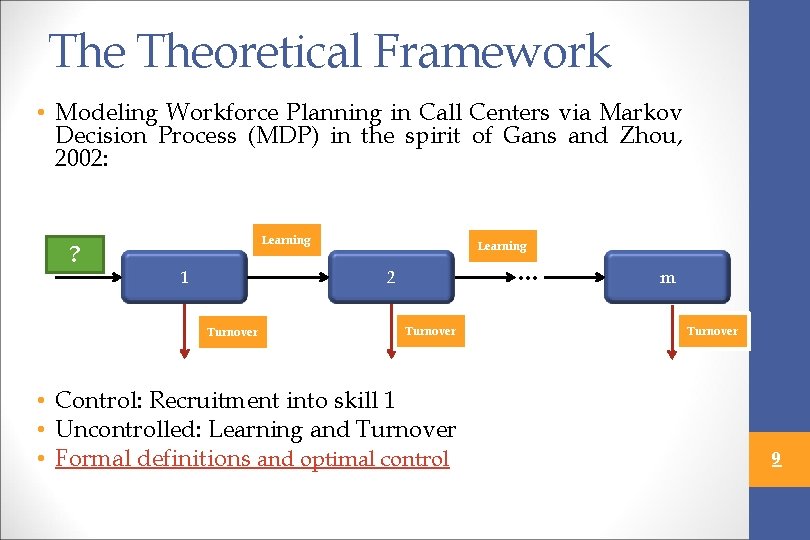 The Theoretical Framework

• Modeling Workforce Planning in Call Centers via Markov Decision Process (MDP) in the spirit of Gans and Zhou, 2002:

?

Learning

Learning

1

2

…

m

Turnover

Turnover

Turnover

• Control: Recruitment into skill 1
• Uncontrolled: Learning and Turnover
• Formal definitions and optimal control

9